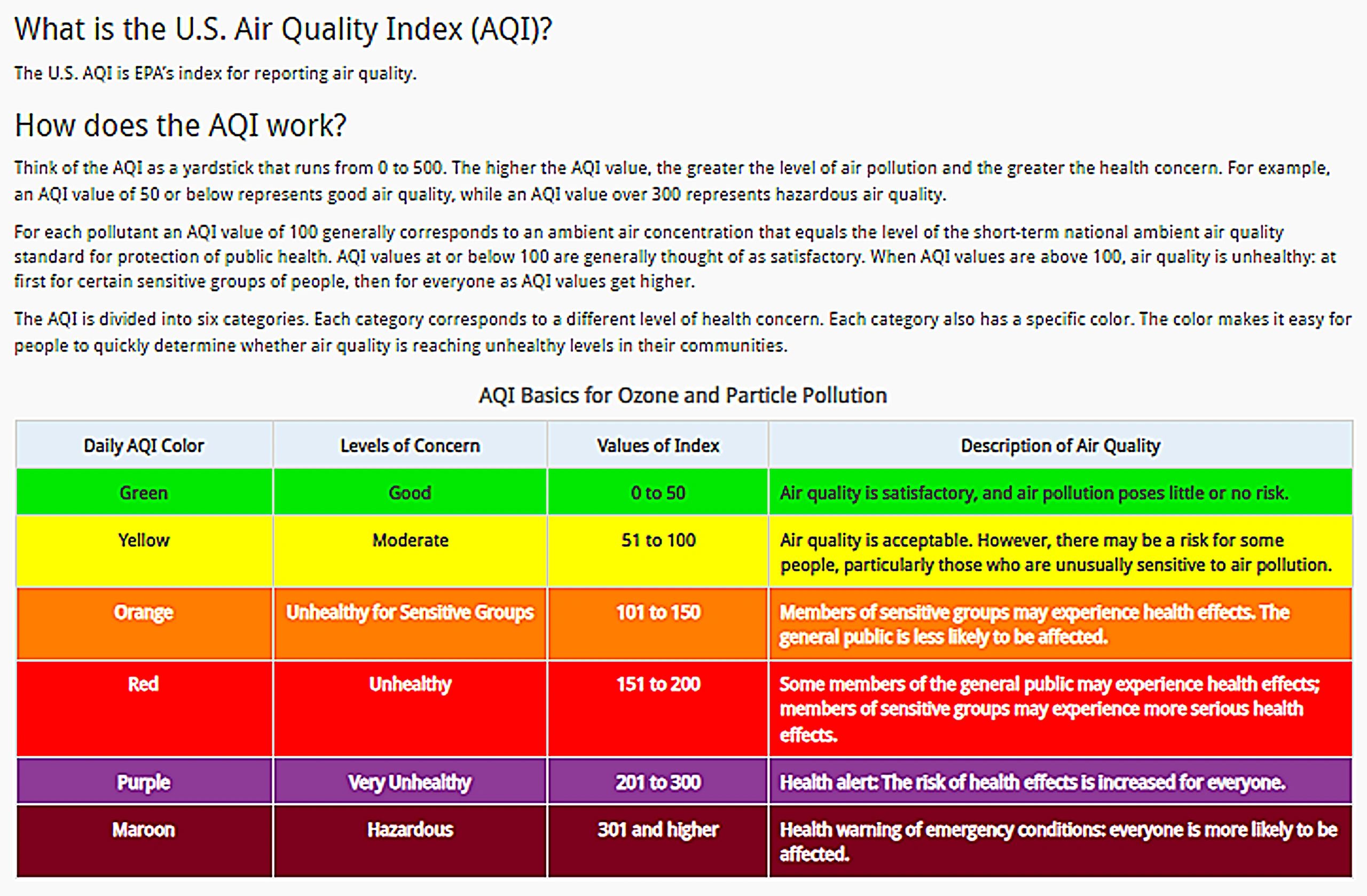 What is the U.S. Air Quality Index (AQI)?

The U.S. AQI is EPA's index for reporting air quality.

How does the AQI work?

Think of the AQI as a yardstick that runs from 0 to 500. The higher the AQI value, the greater the level of air pollution and the greater the health concern. For example, an AQI value of 50 or below represents good air quality, while an AQI value over 300 represents hazardous air quality.

For each pollutant an AQI value of 100 generally corresponds to an ambient air concentration that equals the level of the short-term national ambient air quality standard for protection of public health. AQI values at or below 100 are generally thought of as satisfactory. When AQI values are above 100, air quality is unhealthy: at first for certain sensitive groups of people, then for everyone as AQI values get higher.

The AQI is divided into six categories. Each category corresponds to a different level of health concern. Each category also has a specific color. The color makes it easy for people to quickly determine whether air quality is reaching unhealthy levels in their communities.

AQI Basics for Ozone and Particle Pollution

| Daily AQI Color | Levels of Concern | Values of Index | Description of Air Quality |
|---|---|---|---|
| Green | Good | 0 to 50 | Air quality is satisfactory, and air pollution poses little or no risk. |
| Yellow | Moderate | 51 to 100 | Air quality is acceptable. However, there may be a risk for some people, particularly those who are unusually sensitive to air pollution. |
| Orange | Unhealthy for Sensitive Groups | 101 to 150 | Members of sensitive groups may experience health effects. The general public is less likely to be affected. |
| Red | Unhealthy | 151 to 200 | Some members of the general public may experience health effects; members of sensitive groups may experience more serious health effects. |
| Purple | Very Unhealthy | 201 to 300 | Health alert: The risk of health effects is increased for everyone. |
| Maroon | Hazardous | 301 and higher | Health warning of emergency conditions: everyone is more likely to be affected. |